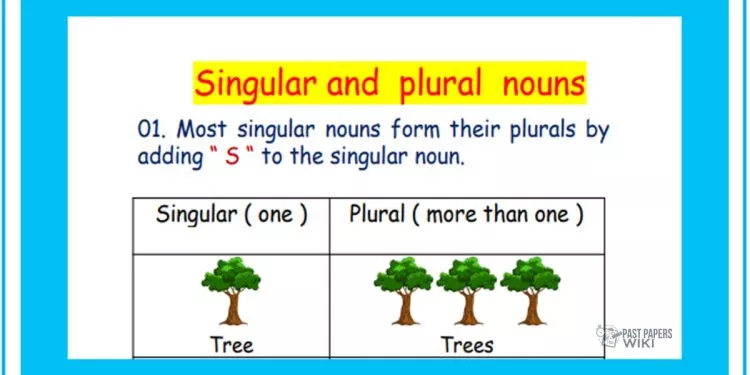 Singular and plural nouns

01. Most singular nouns form their plurals by adding " S " to the singular noun.

| Singular ( one ) | Plural ( more than one ) |
|---|---|
| Tree | Trees |

PAST PAPERS WIKI